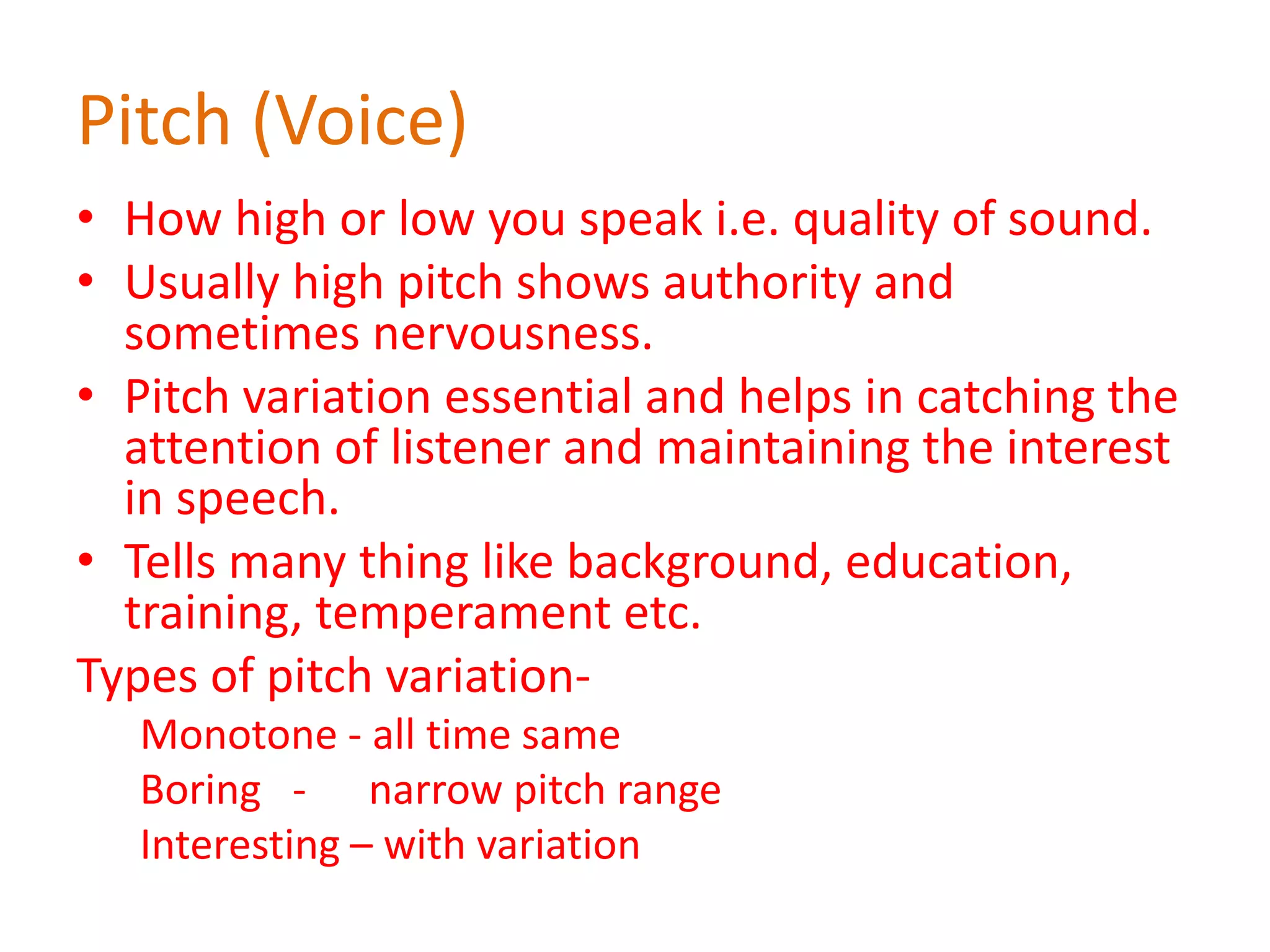 Pitch (Voice)

• How high or low you speak i.e. quality of sound.
• Usually high pitch shows authority and sometimes nervousness.
• Pitch variation essential and helps in catching the attention of listener and maintaining the interest in speech.
• Tells many thing like background, education, training, temperament etc.

Types of pitch variation-

Monotone - all time same
Boring - narrow pitch range
Interesting – with variation